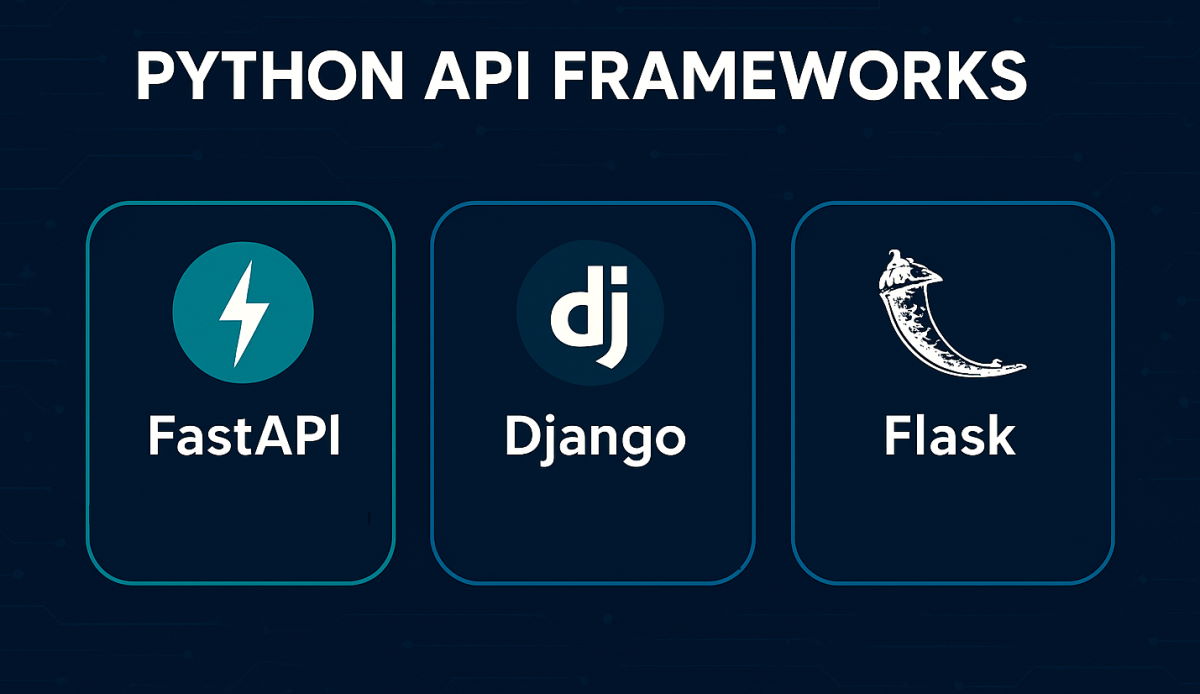 PYTHON API FRAMEWORKS

FastAPI

dj

Django

Flask